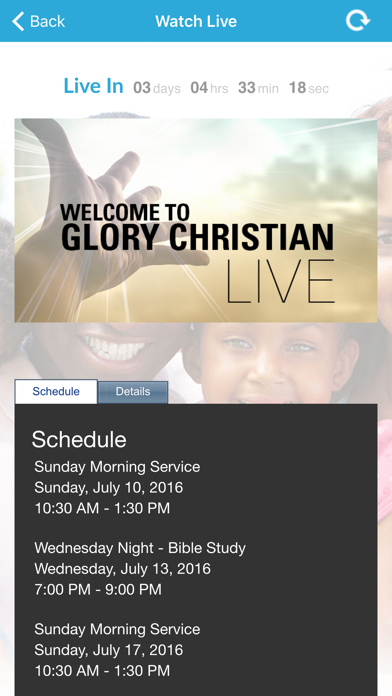 Back Watch Live

Live In 03 days 04 hrs 33 min 18 sec

WELCOME TO GLORY CHRISTIAN LIVE

Schedule Details

Schedule

Sunday Morning Service
Sunday, July 10, 2016
10:30 AM - 1:30 PM

Wednesday Night - Bible Study
Wednesday, July 13, 2016
7:00 PM - 9:00 PM

Sunday Morning Service
Sunday, July 17, 2016
10:30 AM - 1:30 PM